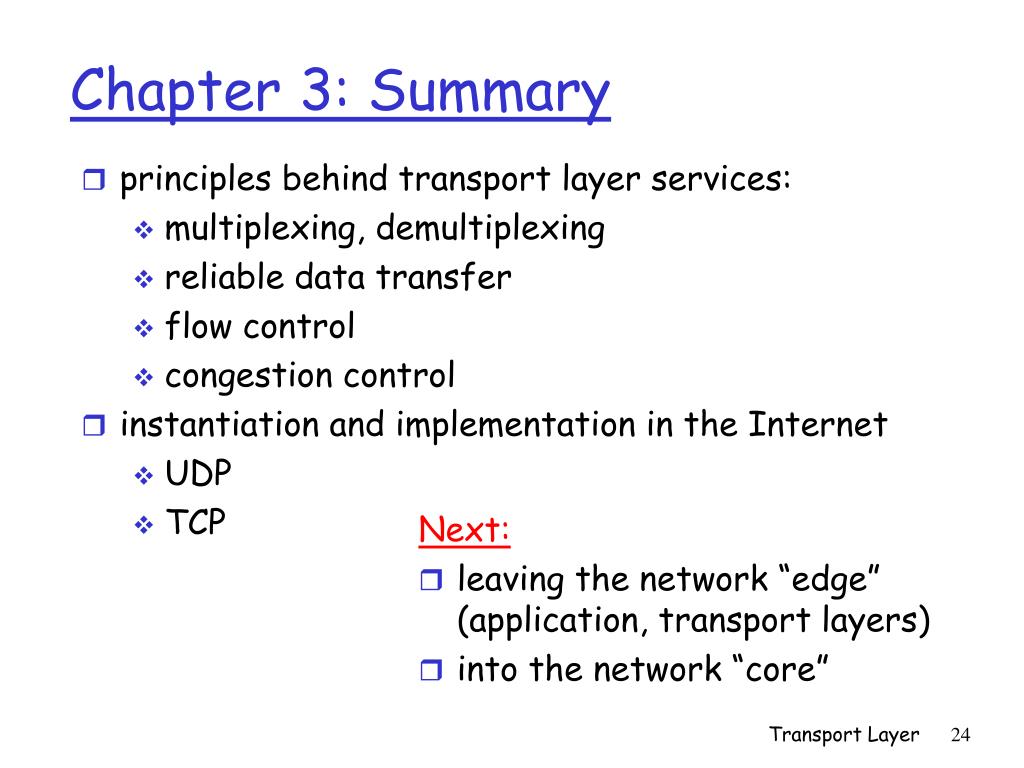 Chapter 3: Summary

principles behind transport layer services:
multiplexing, demultiplexing
reliable data transfer
flow control
congestion control

instantiation and implementation in the Internet
UDP
TCP

Next:
leaving the network “edge” (application, transport layers)
into the network “core”

Transport Layer 24